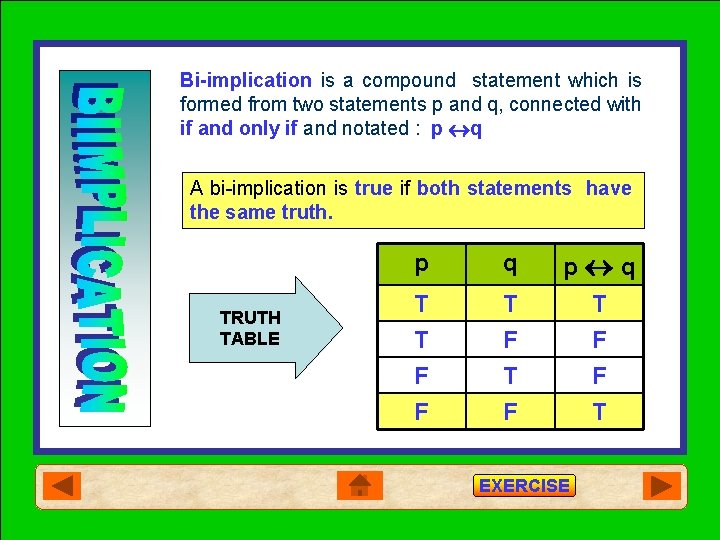 BIIMPLICATION

Bi-implication is a compound statement which is formed from two statements p and q, connected with if and only if and notated : $p \leftrightarrow q$

A bi-implication is true if both statements have the same truth.

TRUTH TABLE

| p | q | $p \leftrightarrow q$ |
|---|---|---|
| T | T | T |
| T | F | F |
| F | T | F |
| F | F | T |

EXERCISE